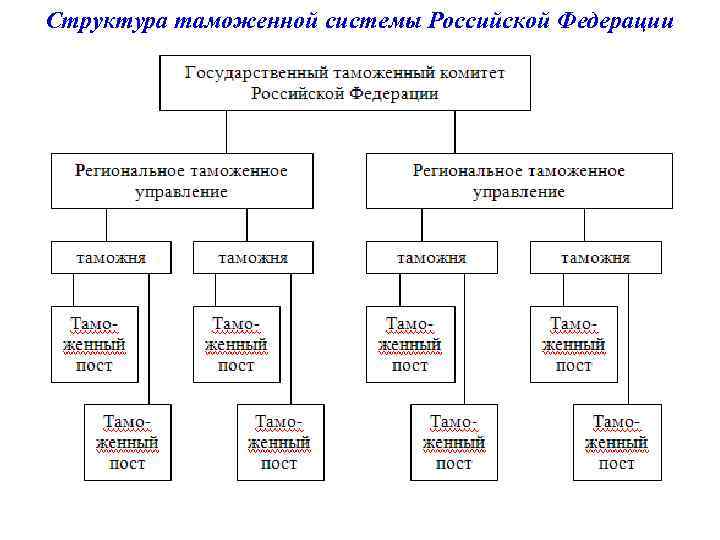 Структура таможенной системы Российской Федерации

Государственный таможенный комитет Российской Федерации

Региональное таможенное управление

Региональное таможенное управление

таможня

таможня

таможня

таможня

Таможенный пост

Таможенный пост

Таможенный пост

Таможенный пост

Таможенный пост

Таможенный пост

Таможенный пост

Таможенный пост